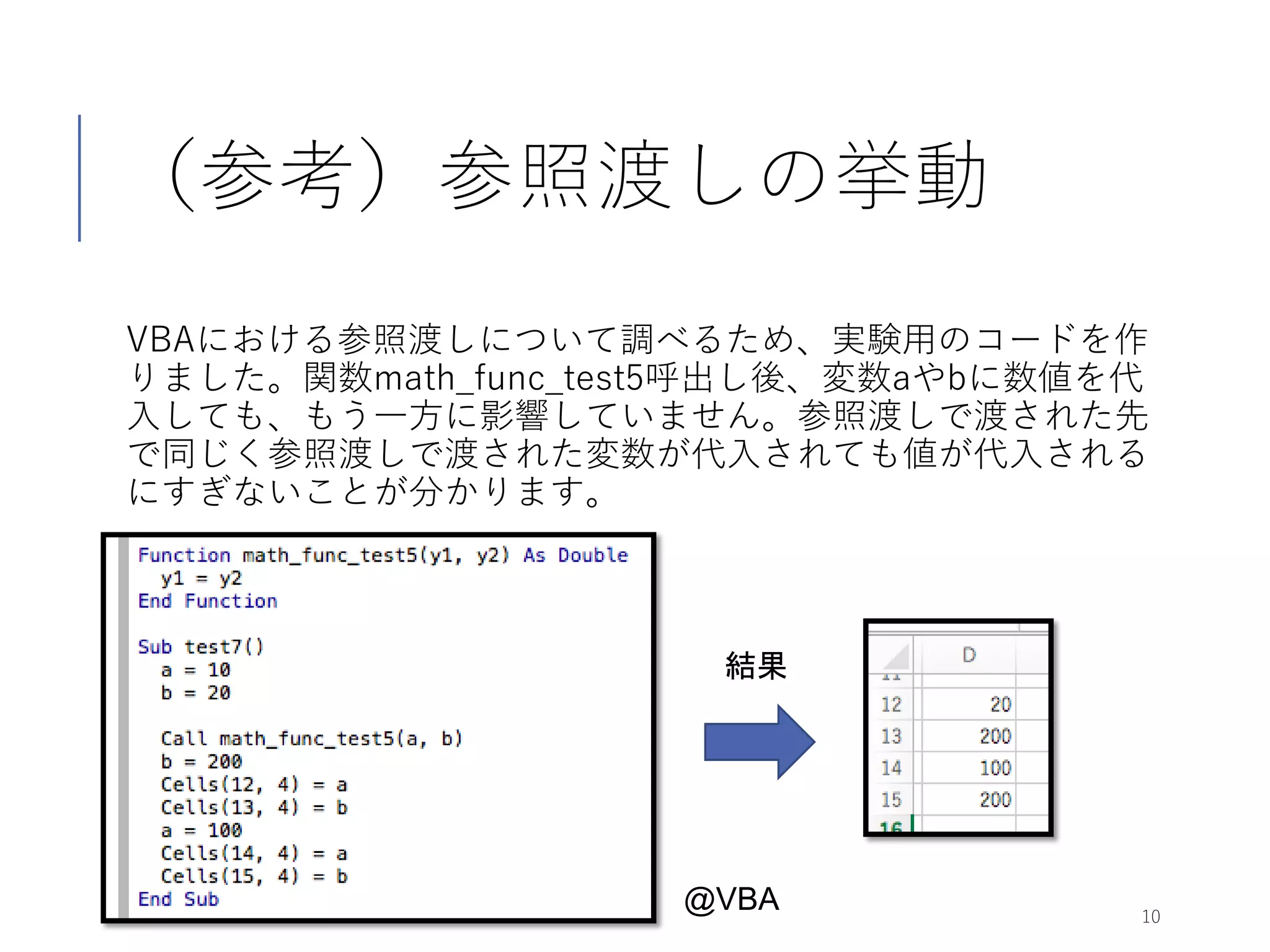 （参考）参照渡しの挙動

VBAにおける参照渡しについて調べるため、実験用のコードを作りました。関数math_func_test5呼出し後、変数aやbに数値を代入しても、もう一方に影響していません。参照渡しで渡された先で同じく参照渡しで渡された変数が代入されても値が代入されるにすぎないことが分かります。

Function math_func_test5(y1, y2) As Double
  y1 = y2
End Function

Sub test7()
  a = 10
  b = 20

  Call math_func_test5(a, b)
  b = 200
  Cells(12, 4) = a
  Cells(13, 4) = b
  a = 100
  Cells(14, 4) = a
  Cells(15, 4) = b
End Sub

結果

| | D |
|---|---|
| 12 | 20 |
| 13 | 200 |
| 14 | 100 |
| 15 | 200 |
| 16 | |

@VBA

10